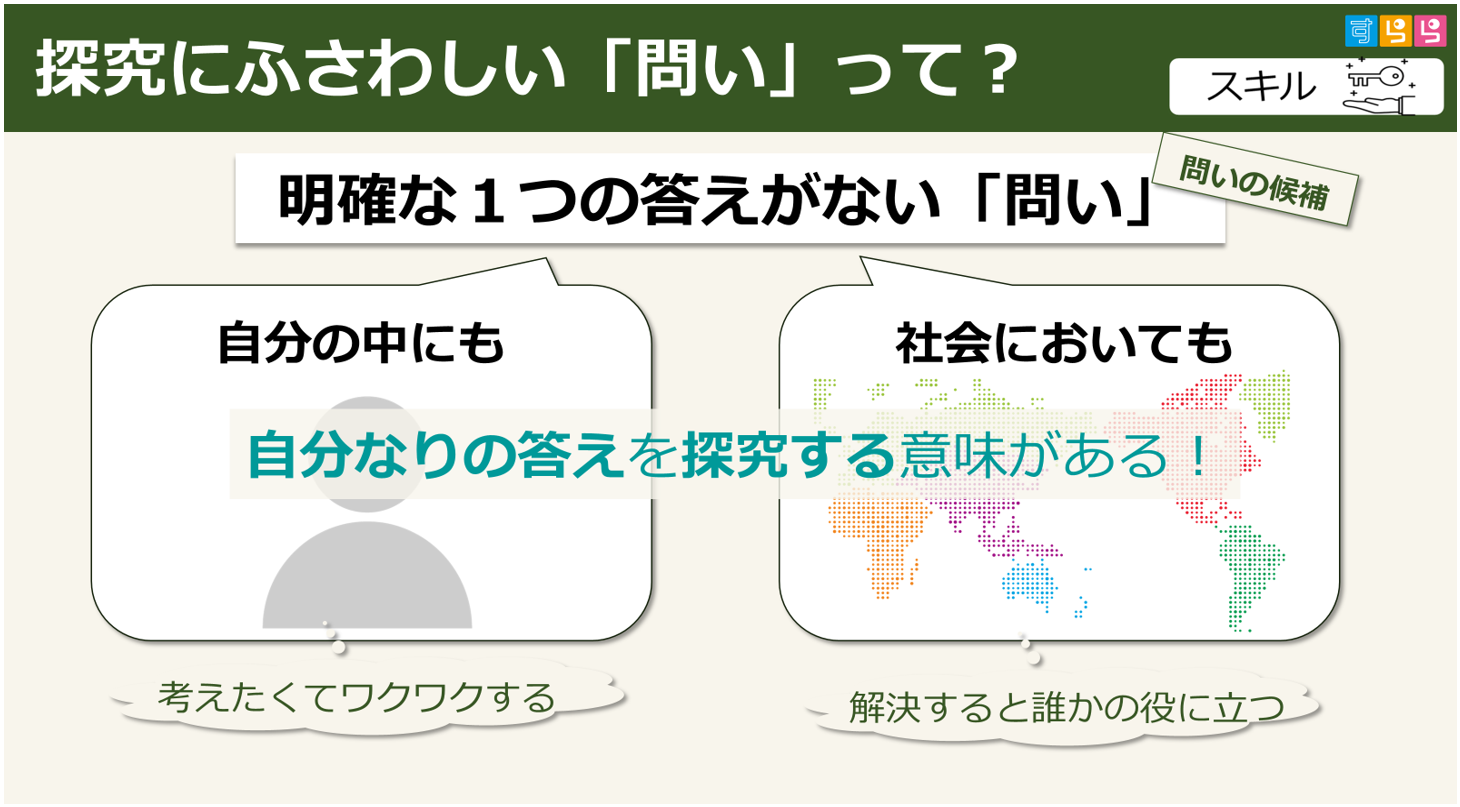 探究にふさわしい「問い」って？

すらら

スキル

明確な１つの答えがない「問い」

問いの候補

自分の中にも

社会においても

自分なりの答えを探究する意味がある！

考えたくてワクワクする

解決すると誰かの役に立つ